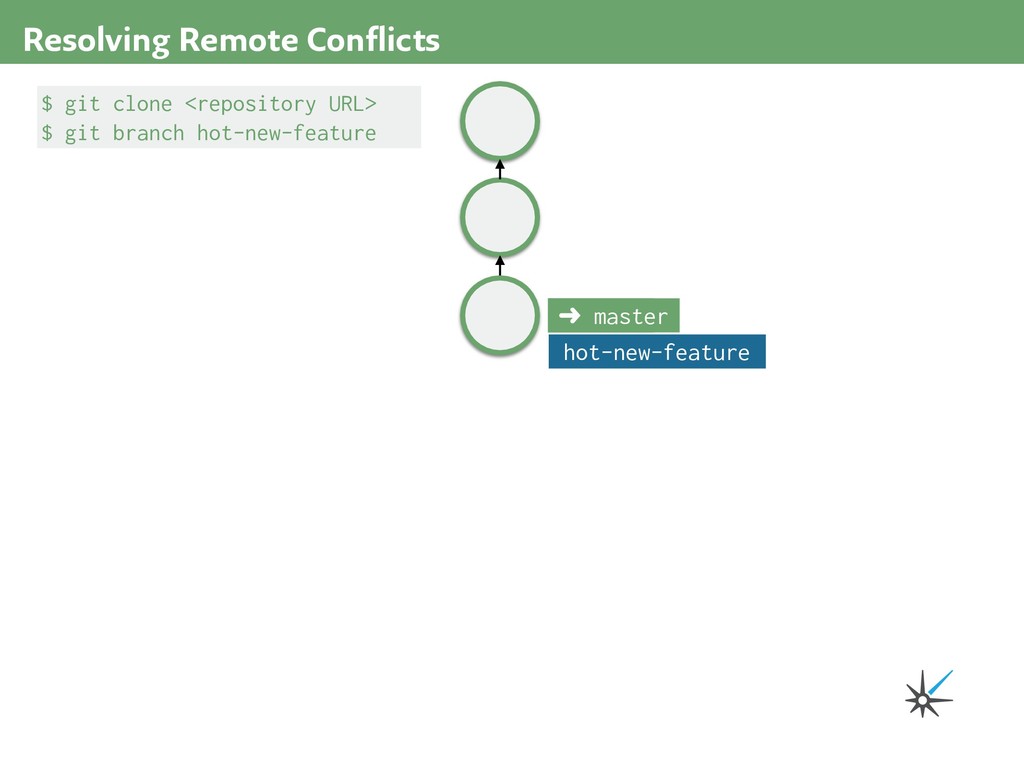 Resolving Remote Conflicts

$ git clone <repository URL>
$ git branch hot-new-feature

➜ master
hot-new-feature